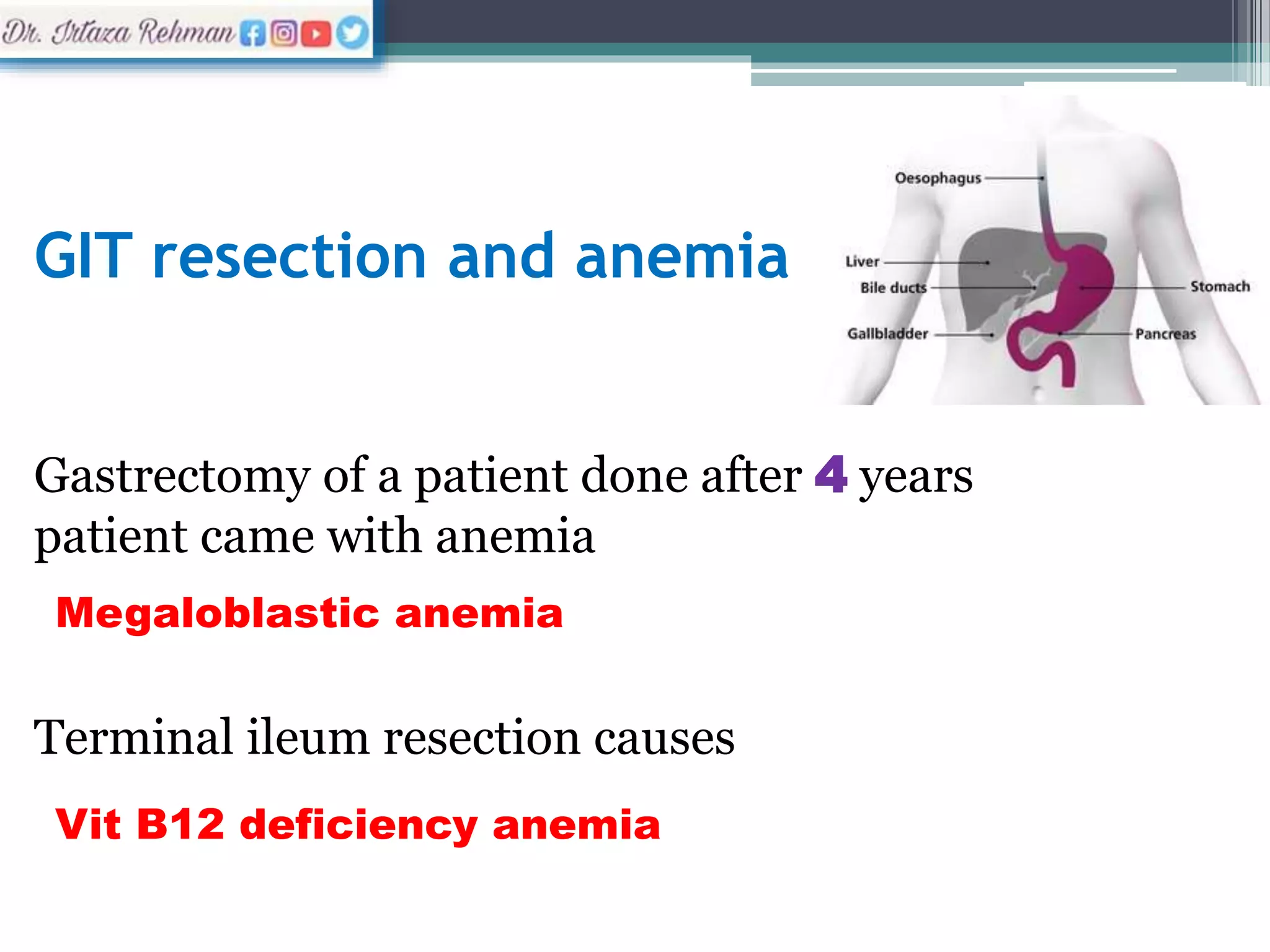 Dr. Irtaza Rehman

GIT resection and anemia

Oesophagus
Liver
Bile ducts
Gallbladder
Stomach
Pancreas

Gastrectomy of a patient done after 4 years patient came with anemia

Megaloblastic anemia

Terminal ileum resection causes

Vit B12 deficiency anemia